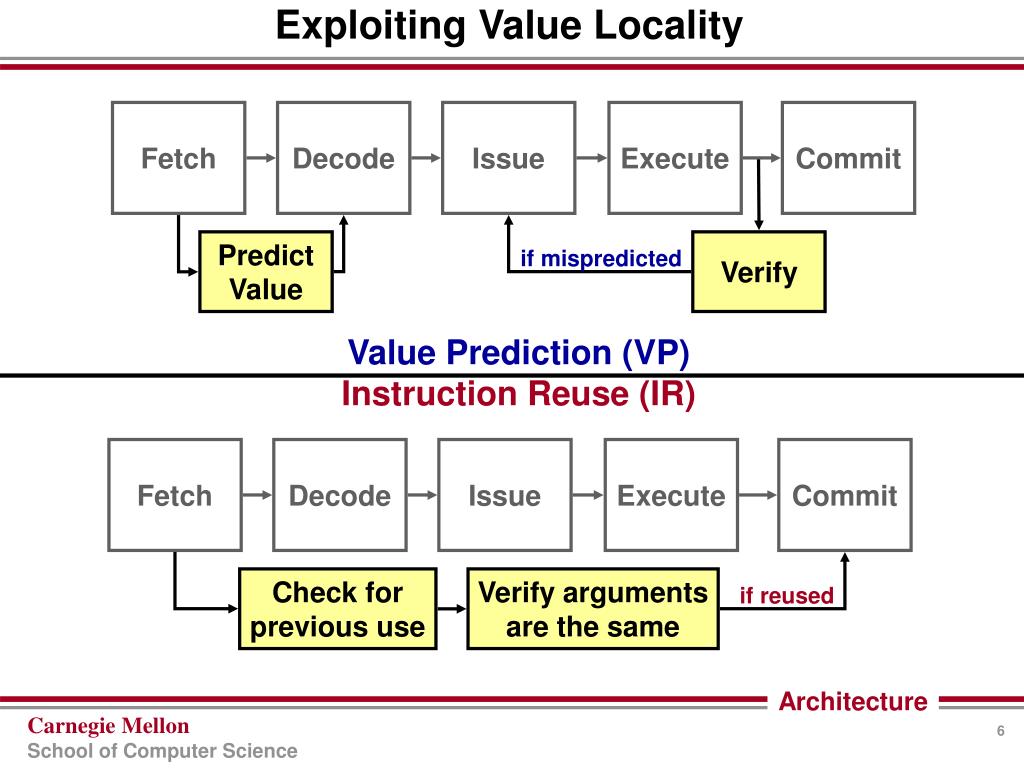 Exploiting Value Locality

Fetch
Decode
Issue
Execute
Commit

Predict Value
if mispredicted
Verify

Value Prediction (VP)

Instruction Reuse (IR)

Fetch
Decode
Issue
Execute
Commit

Check for previous use
Verify arguments are the same
if reused

Architecture

Carnegie Mellon
School of Computer Science

6